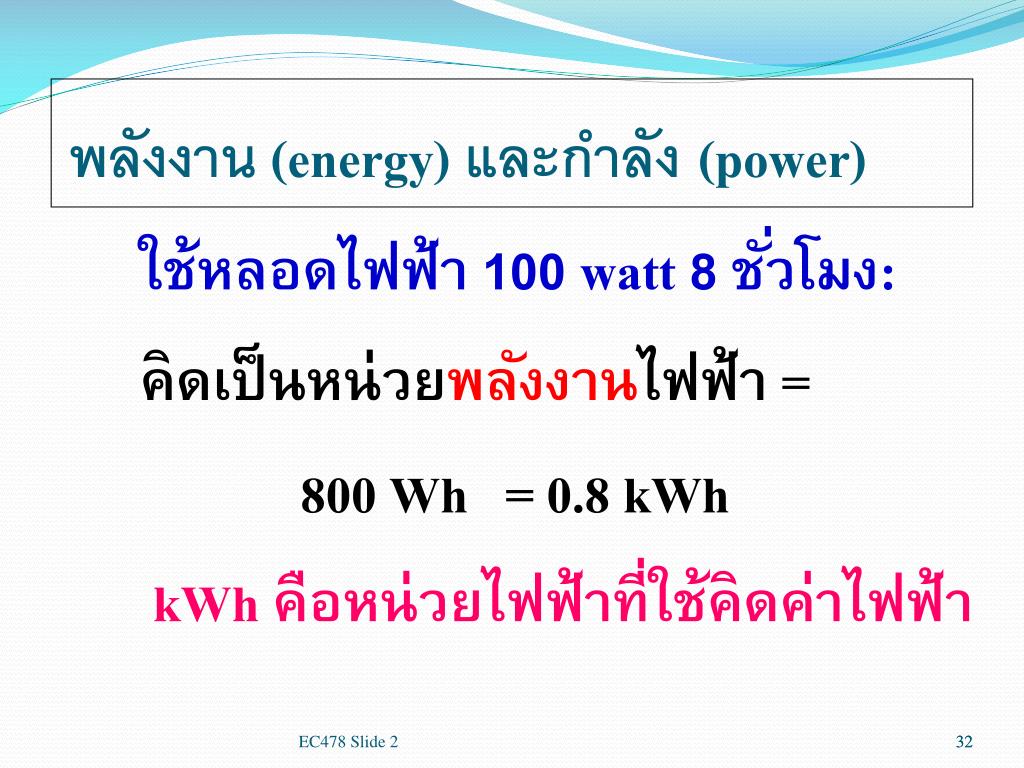 พลังงาน (energy) และกำลัง (power)

ใช้หลอดไฟฟ้า 100 watt 8 ชั่วโมง:

คิดเป็นหน่วยพลังงานไฟฟ้า =

800 Wh = 0.8 kWh

kWh คือหน่วยไฟฟ้าที่ใช้คิดค่าไฟฟ้า

EC478 Slide 2

32